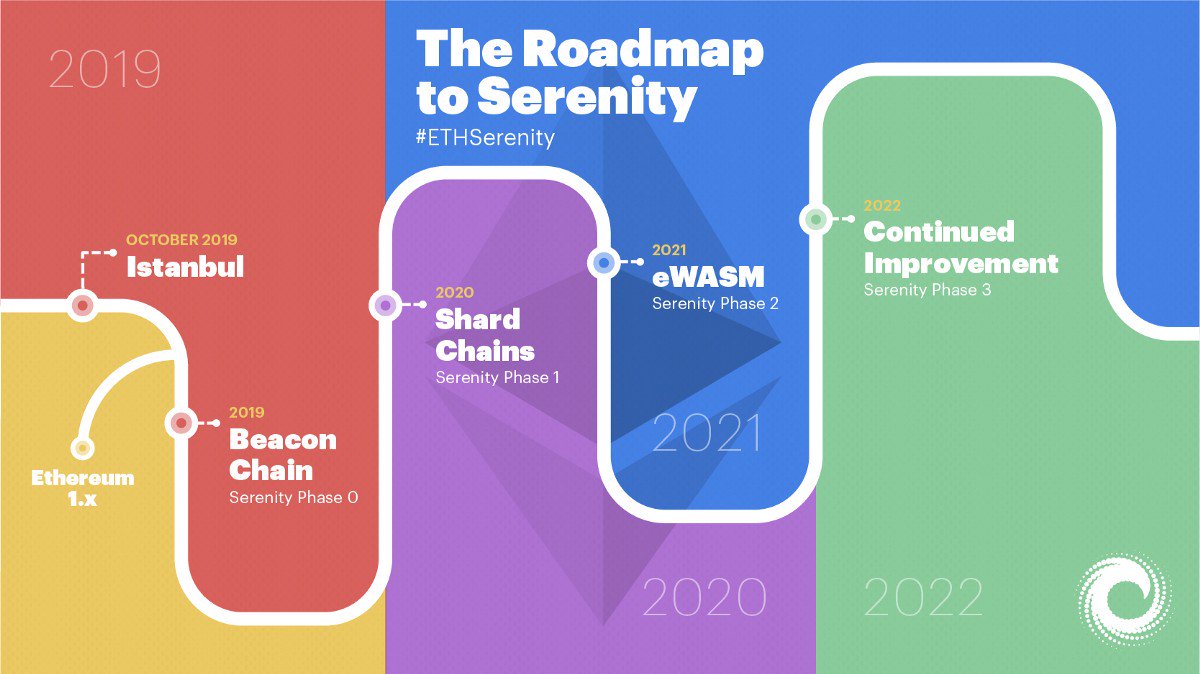 2019

The Roadmap to Serenity
#ETHSerenity

OCTOBER 2019
Istanbul

Ethereum 1.x

2019
Beacon Chain
Serenity Phase 0

2020
Shard Chains
Serenity Phase 1

2021
eWASM
Serenity Phase 2

2021

2022
Continued Improvement
Serenity Phase 3

2020

2022